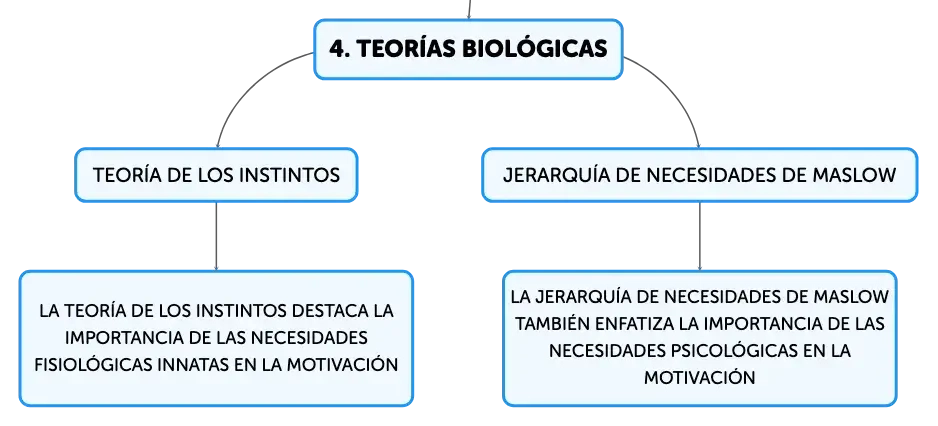 4. TEORÍAS BIOLÓGICAS

TEORÍA DE LOS INSTINTOS

LA TEORÍA DE LOS INSTINTOS DESTACA LA IMPORTANCIA DE LAS NECESIDADES FISIOLÓGICAS INNATAS EN LA MOTIVACIÓN

JERARQUÍA DE NECESIDADES DE MASLOW

LA JERARQUÍA DE NECESIDADES DE MASLOW TAMBIÉN ENFATIZA LA IMPORTANCIA DE LAS NECESIDADES PSICOLÓGICAS EN LA MOTIVACIÓN